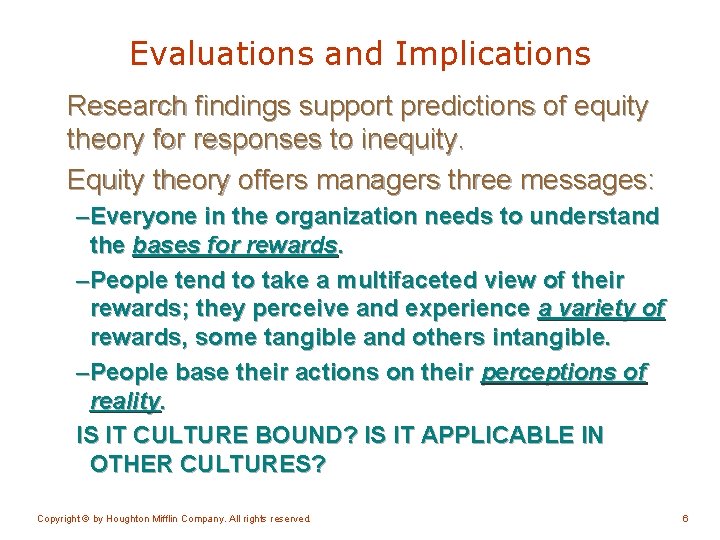 Evaluations and Implications

Research findings support predictions of equity theory for responses to inequity.

Equity theory offers managers three messages:

–Everyone in the organization needs to understand the bases for rewards.

–People tend to take a multifaceted view of their rewards; they perceive and experience a variety of rewards, some tangible and others intangible.

–People base their actions on their perceptions of reality.

IS IT CULTURE BOUND? IS IT APPLICABLE IN OTHER CULTURES?

Copyright © by Houghton Mifflin Company. All rights reserved.

6